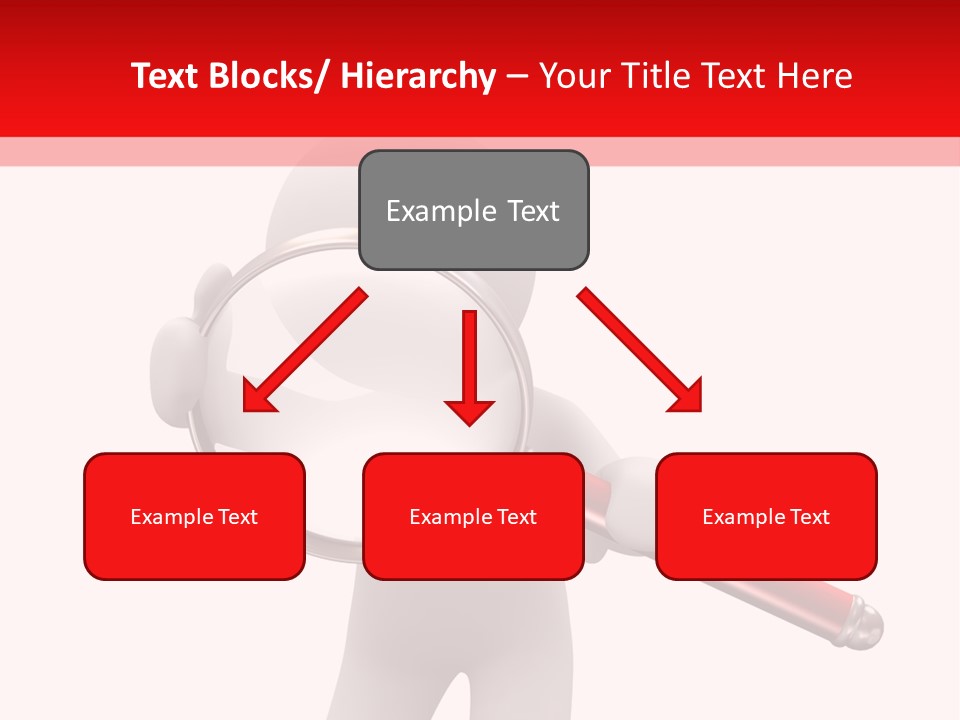 Text Blocks/ Hierarchy – Your Title Text Here

Example Text

Example Text

Example Text

Example Text